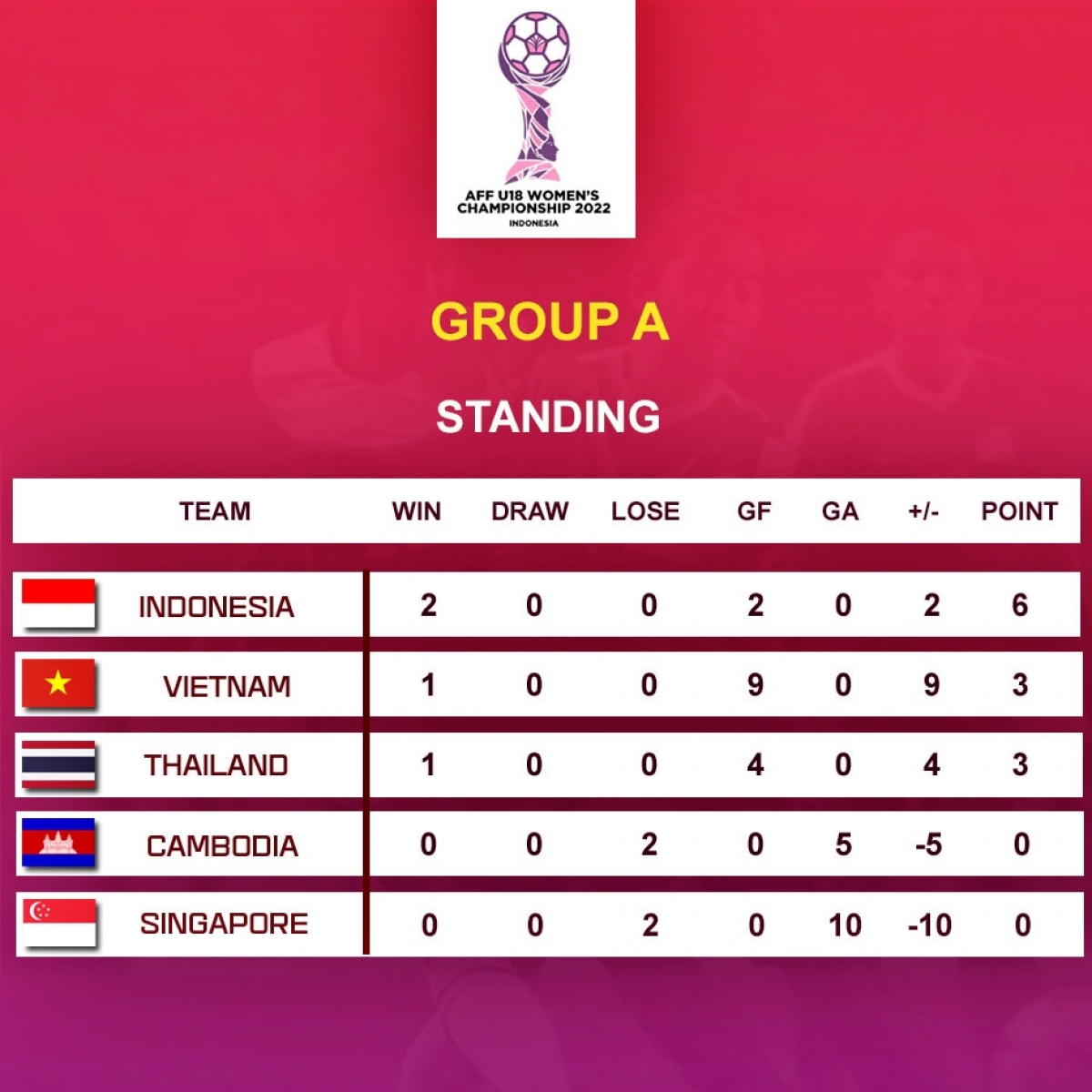 AFF U18 WOMEN'S CHAMPIONSHIP 2022
INDONESIA

GROUP A

STANDING

| TEAM | WIN | DRAW | LOSE | GF | GA | +/- | POINT |
|---|---|---|---|---|---|---|---|
| INDONESIA | 2 | 0 | 0 | 2 | 0 | 2 | 6 |
| VIETNAM | 1 | 0 | 0 | 9 | 0 | 9 | 3 |
| THAILAND | 1 | 0 | 0 | 4 | 0 | 4 | 3 |
| CAMBODIA | 0 | 0 | 2 | 0 | 5 | -5 | 0 |
| SINGAPORE | 0 | 0 | 2 | 0 | 10 | -10 | 0 |